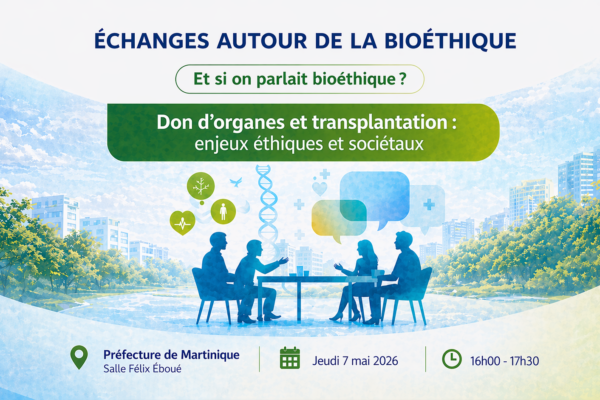 ÉCHANGES AUTOUR DE LA BIOÉTHIQUE

Et si on parlait bioéthique ?

Don d'organes et transplantation : enjeux éthiques et sociétaux

Préfecture de Martinique
Salle Félix Éboué

Jeudi 7 mai 2026

16h00 - 17h30